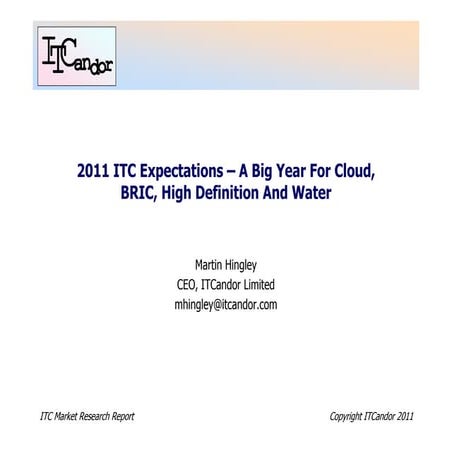 ITCandor

2011 ITC Expectations – A Big Year For Cloud, BRIC, High Definition And Water

Martin Hingley
CEO, ITCandor Limited
mhingley@itcandor.com

ITC Market Research Report

Copyright ITCandor 2011